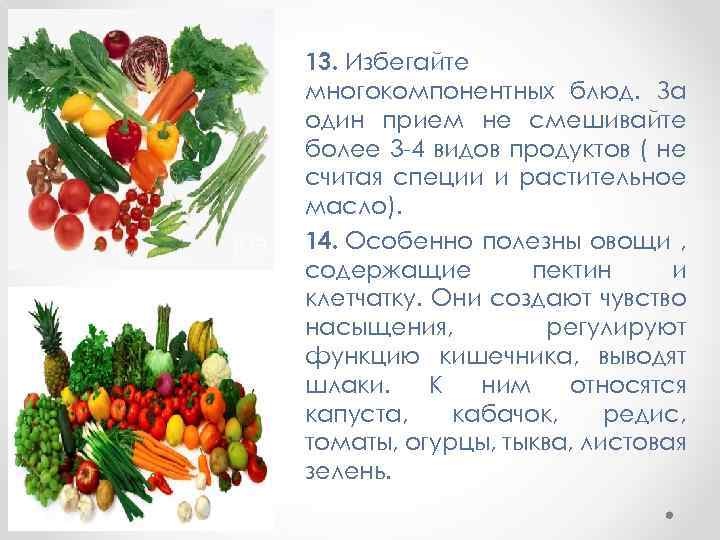 13. Избегайте многокомпонентных блюд. За один прием не смешивайте более 3-4 видов продуктов ( не считая специи и растительное масло).

14. Особенно полезны овощи , содержащие пектин и клетчатку. Они создают чувство насыщения, регулируют функцию кишечника, выводят шлаки. К ним относятся капуста, кабачок, редис, томаты, огурцы, тыква, листовая зелень.